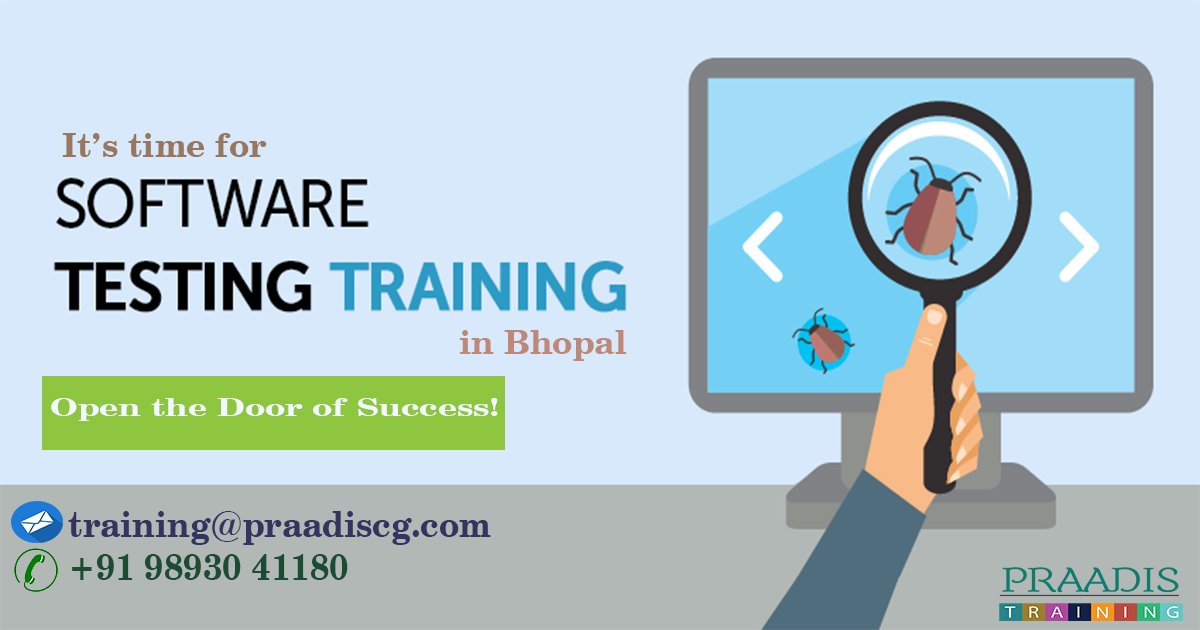 It's time for
SOFTWARE
TESTING TRAINING
in Bhopal

Open the Door of Success!

training@praadiscg.com
+91 98930 41180

PRAADIS
TRAINING